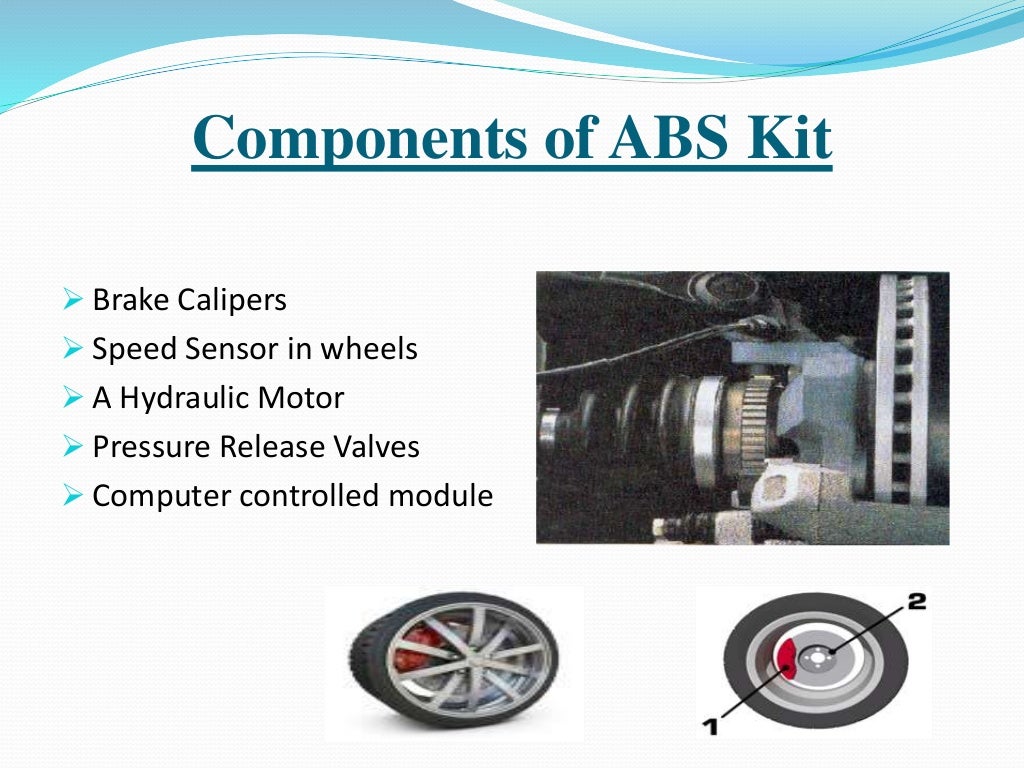 Components of ABS Kit

➢ Brake Calipers
➢ Speed Sensor in wheels
➢ A Hydraulic Motor
➢ Pressure Release Valves
➢ Computer controlled module

2

1